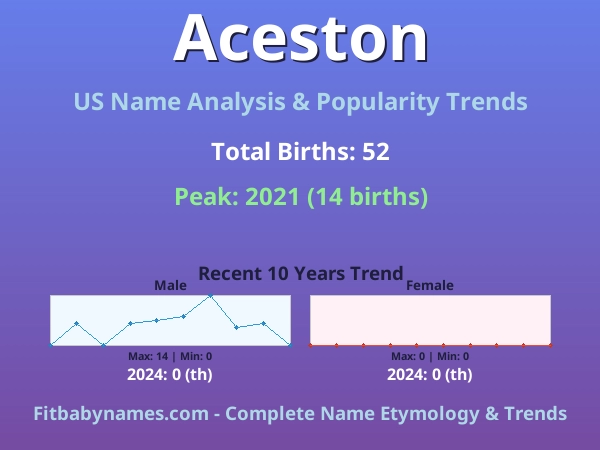 Aceston

US Name Analysis & Popularity Trends

Total Births: 52

Peak: 2021 (14 births)

Recent 10 Years Trend

Male

Max: 14 | Min: 0

2024: 0 (th)

Female

Max: 0 | Min: 0

2024: 0 (th)

Fitbabynames.com - Complete Name Etymology & Trends